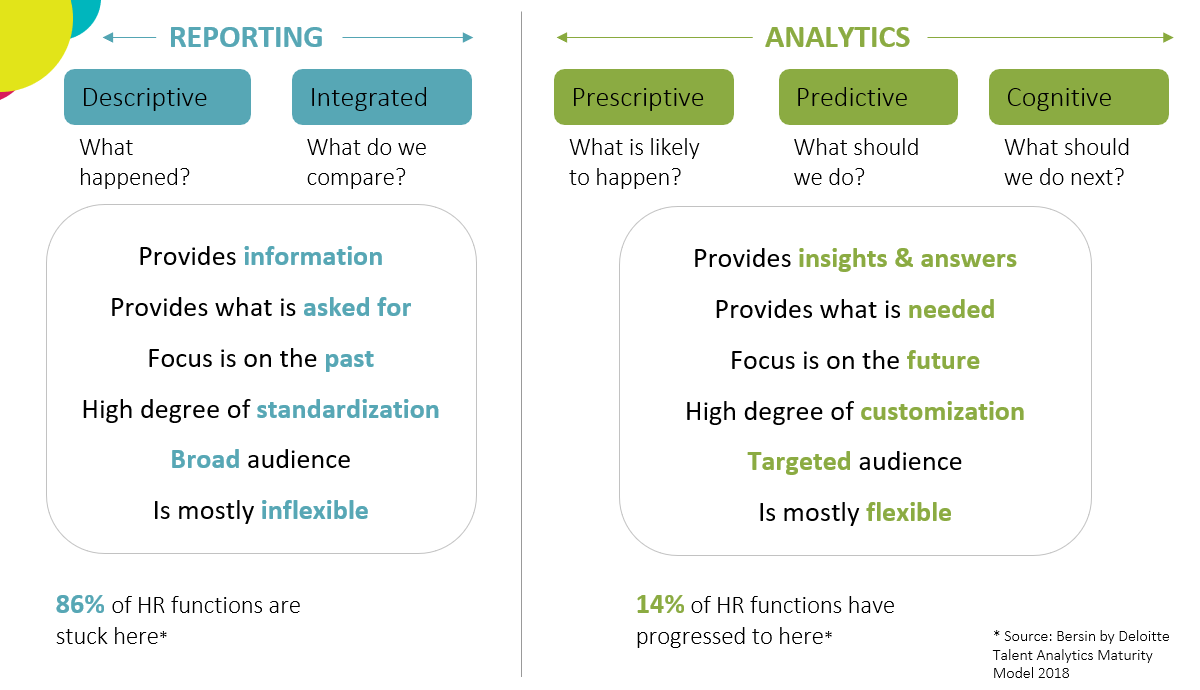 REPORTING

Descriptive

What happened?

Integrated

What do we compare?

Provides information

Provides what is asked for

Focus is on the past

High degree of standardization

Broad audience

Is mostly inflexible

86% of HR functions are stuck here*

ANALYTICS

Prescriptive

What is likely to happen?

Predictive

What should we do?

Cognitive

What should we do next?

Provides insights & answers

Provides what is needed

Focus is on the future

High degree of customization

Targeted audience

Is mostly flexible

14% of HR functions have progressed to here*

* Source: Bersin by Deloitte Talent Analytics Maturity Model 2018